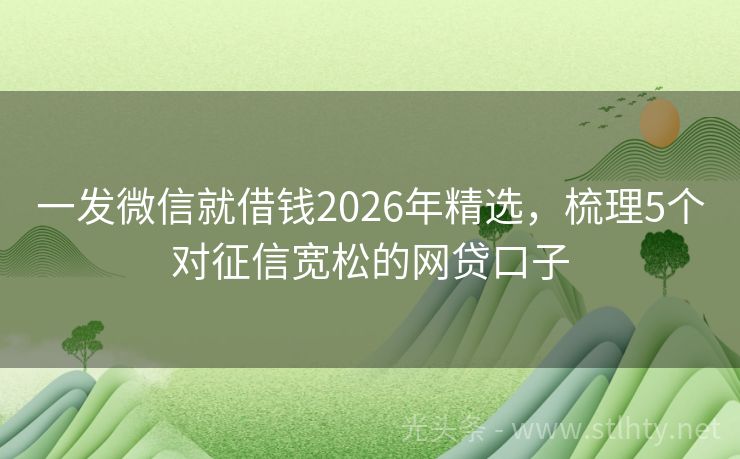 一发微信就借钱2026年精选，梳理5个对征信宽松的网贷口子

光头条 - www.stlhty.net